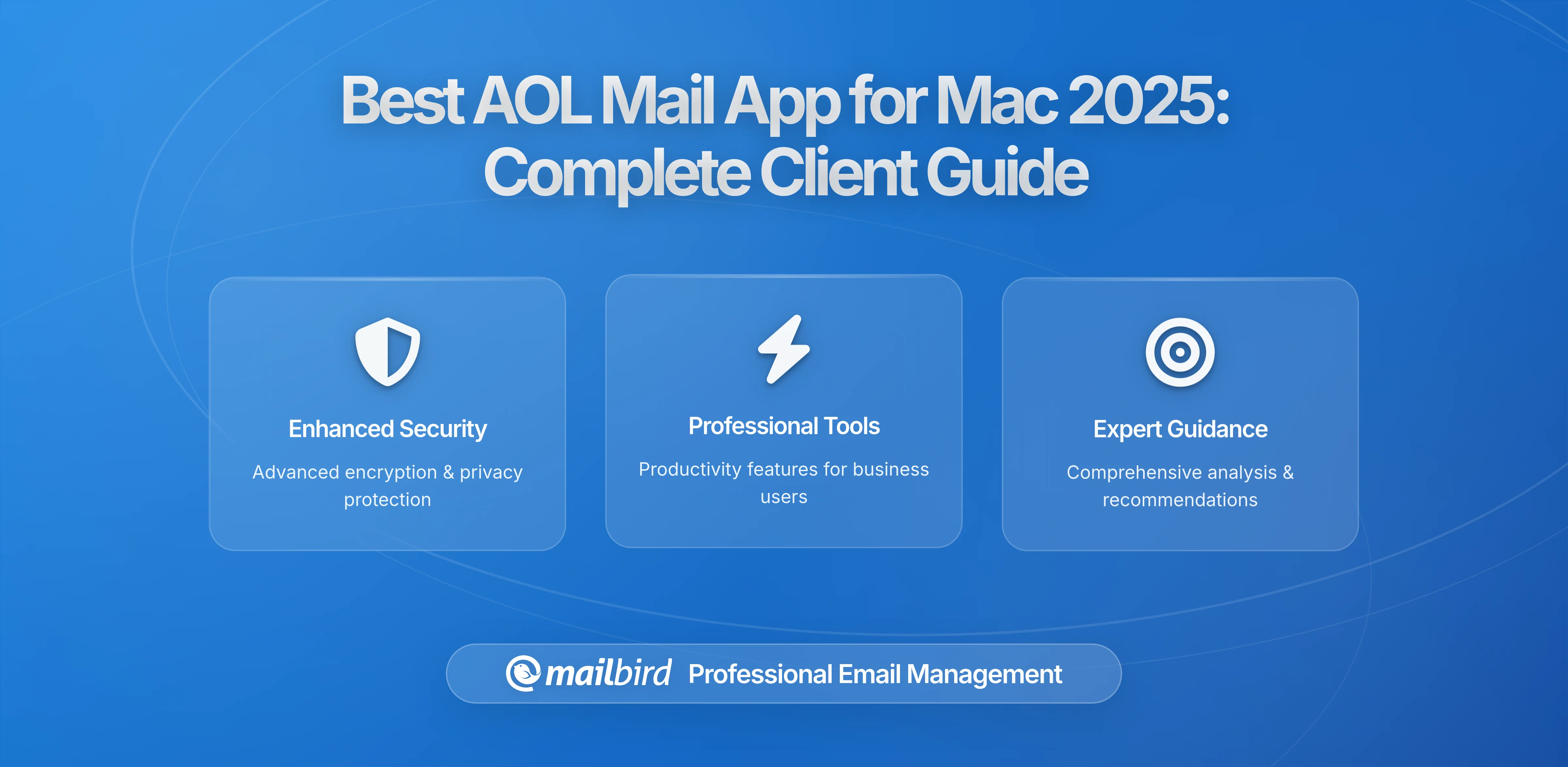 Best AOL Mail App for Mac 2025: Complete Client Guide

Enhanced Security

Advanced encryption & privacy protection

Professional Tools

Productivity features for business users

Expert Guidance

Comprehensive analysis & recommendations

mailbird Professional Email Management